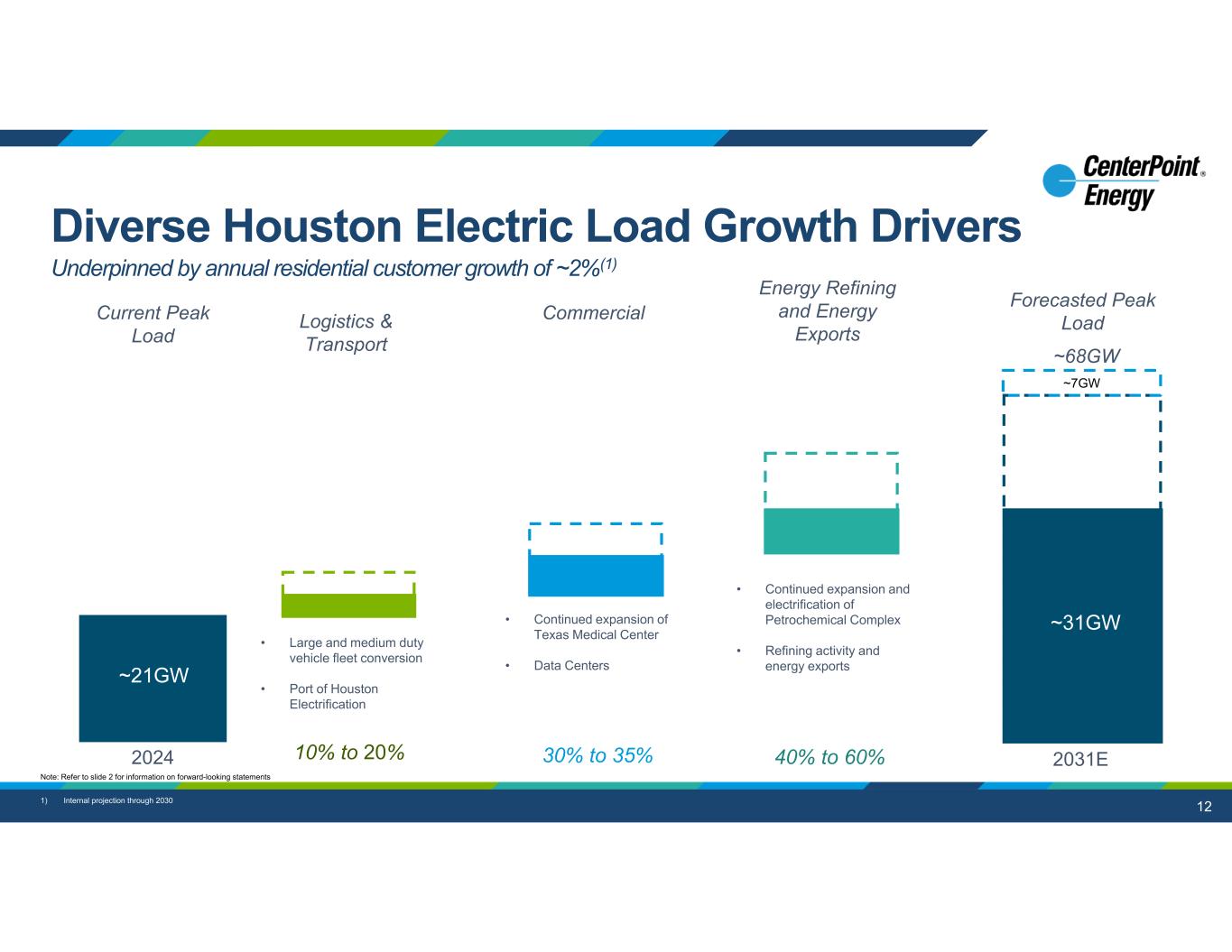 CenterPoint® Energy

Diverse Houston Electric Load Growth Drivers

Underpinned by annual residential customer growth of ~2%$^{(1)}$

Current Peak Load

~21GW

2024

Logistics & Transport

• Large and medium duty vehicle fleet conversion

• Port of Houston Electrification

10% to 20%

Commercial

• Continued expansion of Texas Medical Center

• Data Centers

30% to 35%

Energy Refining and Energy Exports

• Continued expansion and electrification of Petrochemical Complex

• Refining activity and energy exports

40% to 60%

Forecasted Peak Load

~68GW

~7GW

~31GW

2031E

Note: Refer to slide 2 for information on forward-looking statements

1) Internal projection through 2030

12